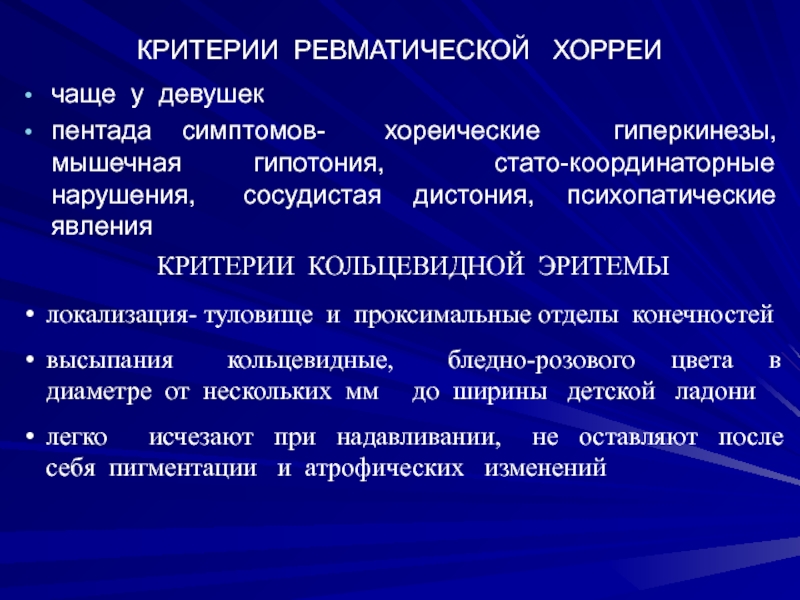 КРИТЕРИИ РЕВМАТИЧЕСКОЙ ХОРРЕИ

• чаще у девушек
• пентада симптомов- хореические гиперкинезы, мышечная гипотония, стато-координаторные нарушения, сосудистая дистония, психопатические явления

КРИТЕРИИ КОЛЬЦЕВИДНОЙ ЭРИТЕМЫ

• локализация- туловище и проксимальные отделы конечностей
• высыпания кольцевидные, бледно-розового цвета в диаметре от нескольких мм до ширины детской ладони
• легко исчезают при надавливании, не оставляют после себя пигментации и атрофических изменений